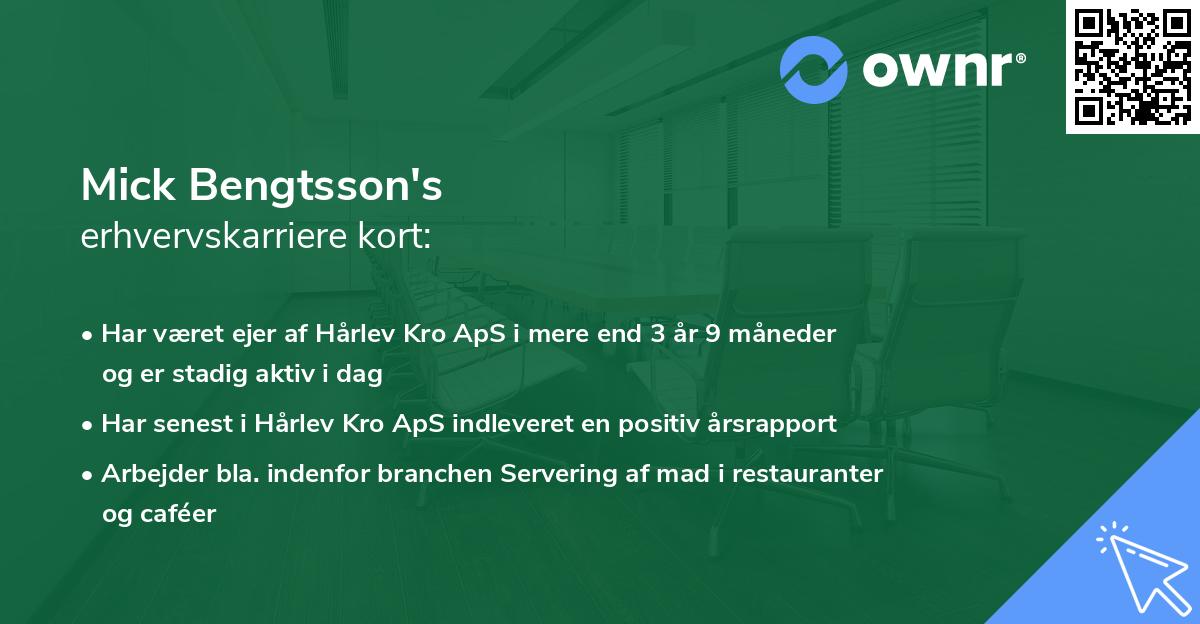 ownr®

Mick Bengtsson's
erhvervskarriere kort:

• Har været ejer af Hårlev Kro ApS i mere end 3 år 9 måneder og er stadig aktiv i dag
• Har senest i Hårlev Kro ApS indleveret en positiv årsrapport
• Arbejder bla. indenfor branchen Servering af mad i restauranter og caféer